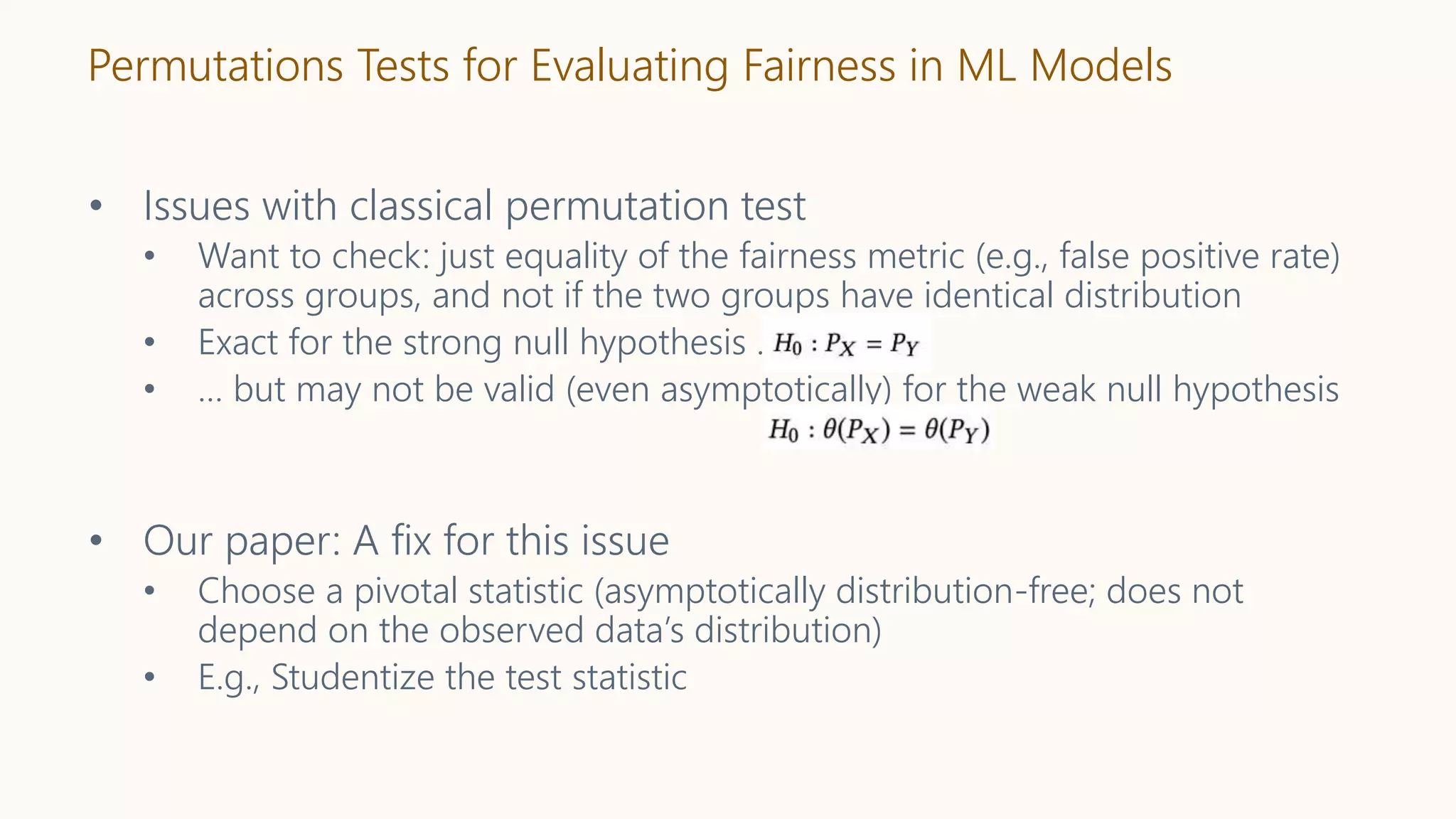 Permutations Tests for Evaluating Fairness in ML Models

• Issues with classical permutation test
  • Want to check: just equality of the fairness metric (e.g., false positive rate) across groups, and not if the two groups have identical distribution
  • Exact for the strong null hypothesis . $H_0 : P_X = P_Y$
  • … but may not be valid (even asymptotically) for the weak null hypothesis $H_0 : \theta(P_X) = \theta(P_Y)$

• Our paper: A fix for this issue
  • Choose a pivotal statistic (asymptotically distribution-free; does not depend on the observed data's distribution)
  • E.g., Studentize the test statistic